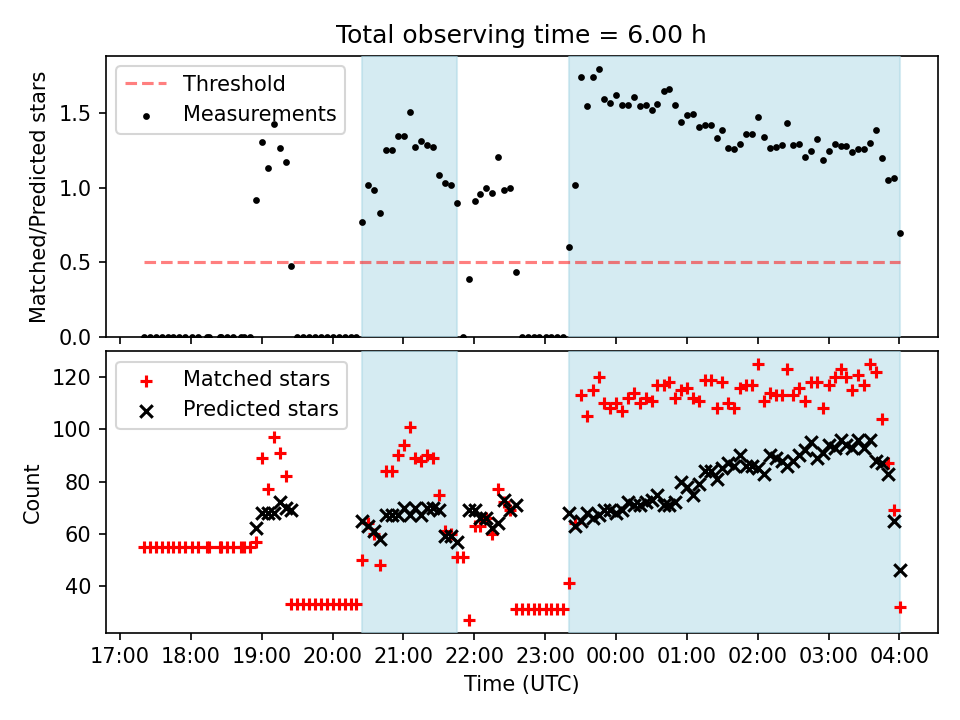 Total observing time = 6.00 h

Threshold
Measurements

Matched/Predicted stars

1.5
1.0
0.5
0.0

Matched stars
Predicted stars

Count

120
100
80
60
40

17:00 18:00 19:00 20:00 21:00 22:00 23:00 00:00 01:00 02:00 03:00 04:00
Time (UTC)